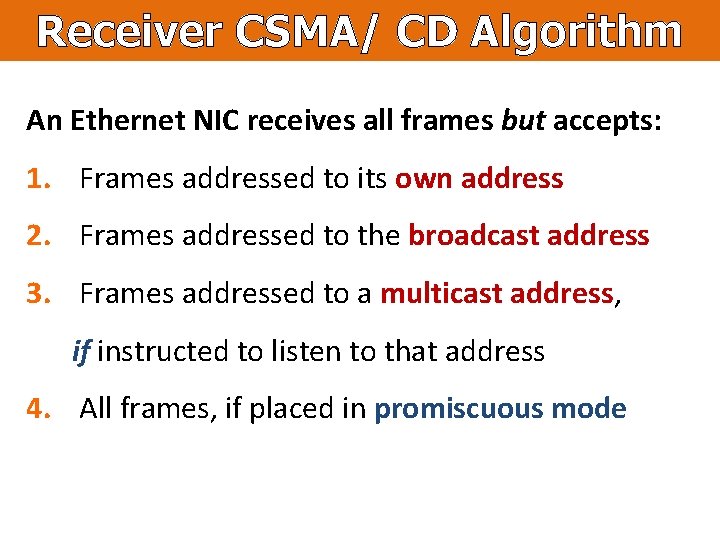 Receiver CSMA/ CD Algorithm

An Ethernet NIC receives all frames but accepts:

1. Frames addressed to its own address

2. Frames addressed to the broadcast address

3. Frames addressed to a multicast address, if instructed to listen to that address

4. All frames, if placed in promiscuous mode